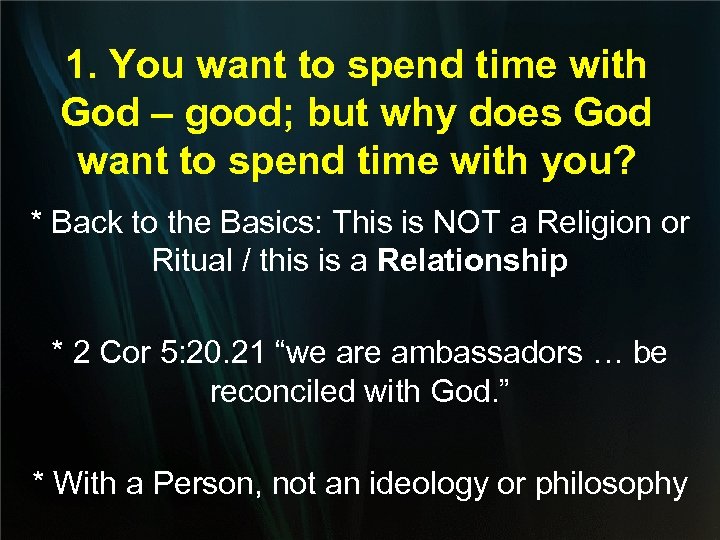 1. You want to spend time with God – good; but why does God want to spend time with you?

* Back to the Basics: This is NOT a Religion or Ritual / this is a Relationship

* 2 Cor 5:20.21 “we are ambassadors … be reconciled with God.”

* With a Person, not an ideology or philosophy